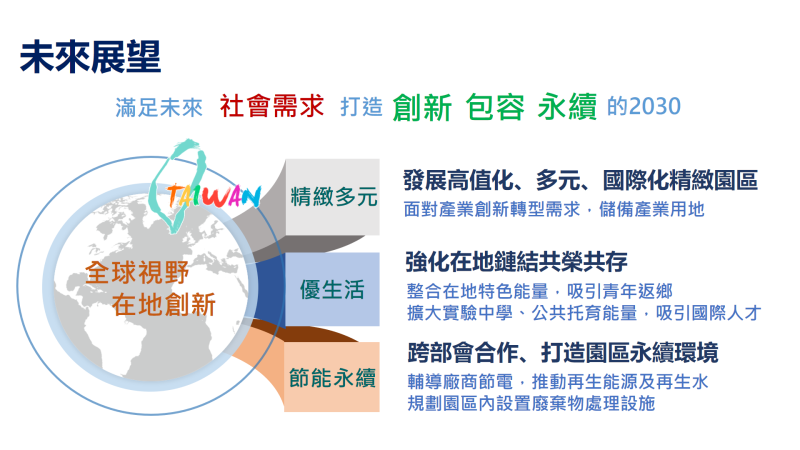 未來展望

滿足未來 社會需求 打造 創新 包容 永續 的2030

TAIWAN

全球視野
在地創新

精緻多元

發展高值化、多元、國際化精緻園區
面對產業創新轉型需求，儲備產業用地

優生活

強化在地鏈結共榮共存
整合在地特色能量，吸引青年返鄉
擴大實驗中學、公共托育能量，吸引國際人才

節能永續

跨部會合作、打造園區永續環境
輔導廠商節電，推動再生能源及再生水
規劃園區內設置廢棄物處理設施